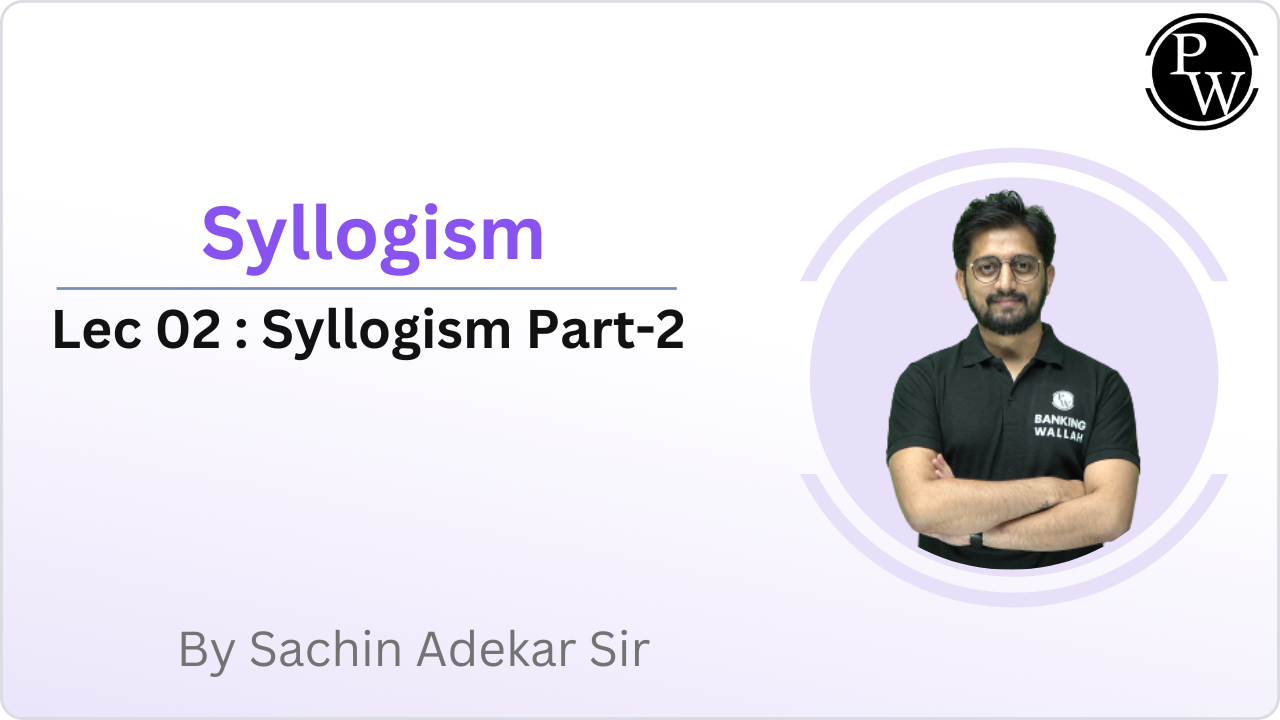 PW

Syllogism

Lec 02 : Syllogism Part-2

BANKING WALLAH

By Sachin Adekar Sir